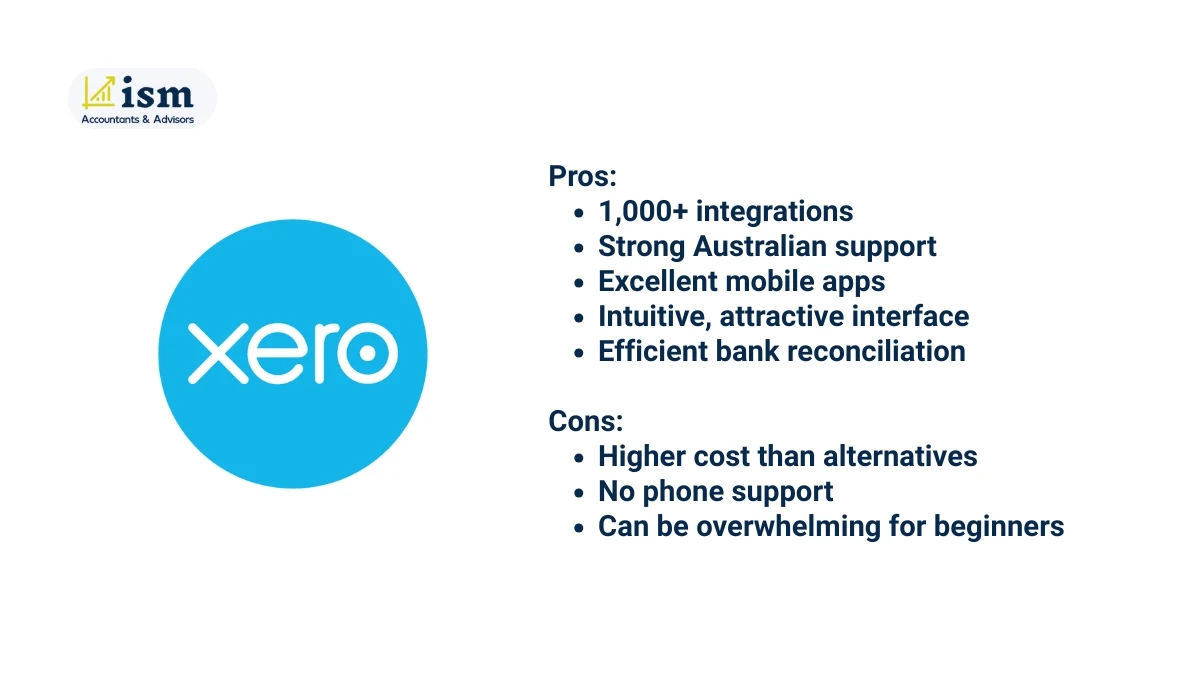 ism
Accountants & Advisors

xero

Pros:
- 1,000+ integrations
- Strong Australian support
- Excellent mobile apps
- Intuitive, attractive interface
- Efficient bank reconciliation

Cons:
- Higher cost than alternatives
- No phone support
- Can be overwhelming for beginners